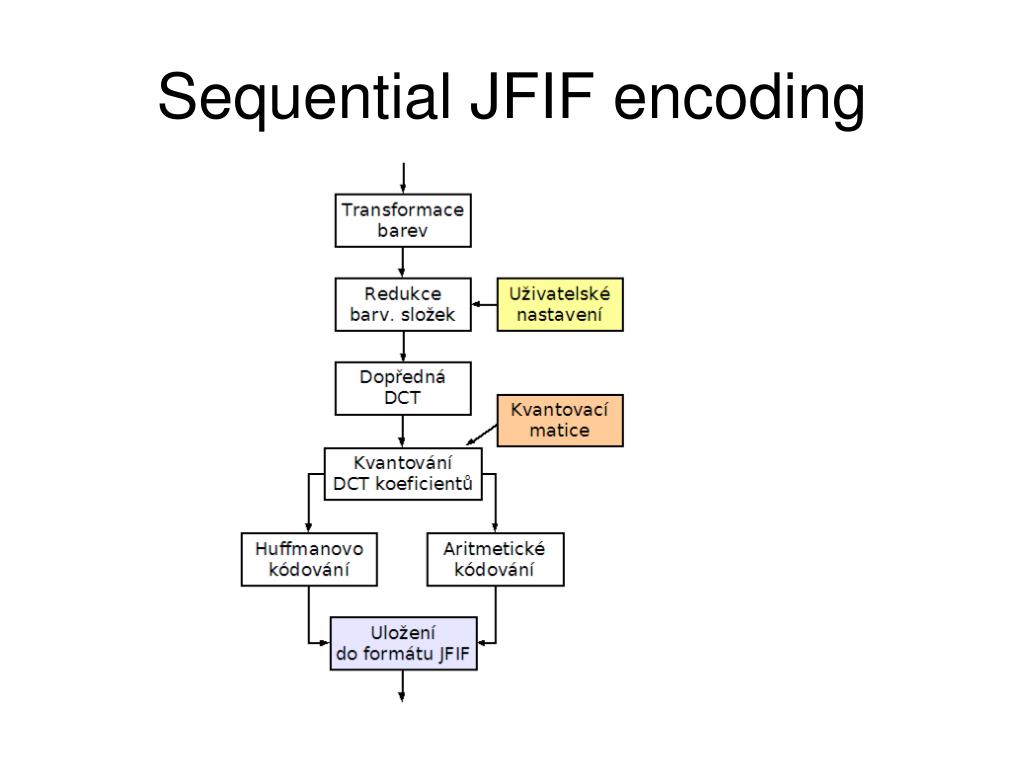 Sequential JFIF encoding

Transformace barev

Redukce barv. složek

Uživatelské nastavení

Dopředná DCT

Kvantovací matice

Kvantování DCT koeficientů

Huffmanovo kódování

Aritmetické kódování

Uložení do formátu JFIF